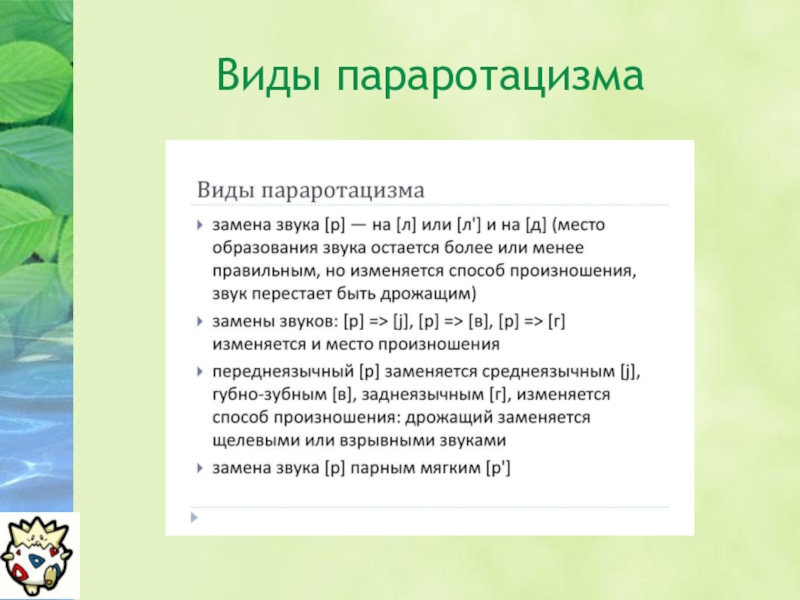 Виды параротацизма

Виды параротацизма

замена звука [р] — на [л] или [л'] и на [д] (место образования звука остается более или менее правильным, но изменяется способ произношения, звук перестает быть дрожащим)

замены звуков: [р] => [j], [р] => [в], [р] => [г] изменяется и место произношения

переднеязычный [р] заменяется среднеязычным [j], губно-зубным [в], заднеязычным [г], изменяется способ произношения: дрожащий заменяется щелевыми или взрывными звуками

замена звука [р] парным мягким [р']